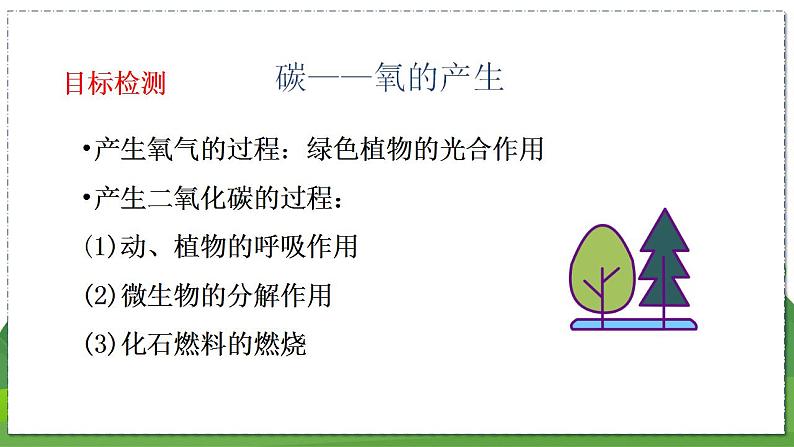 目标检测

碳——氧的产生

•产生氧气的过程：绿色植物的光合作用

•产生二氧化碳的过程：

(1)动、植物的呼吸作用

(2)微生物的分解作用

(3)化石燃料的燃烧